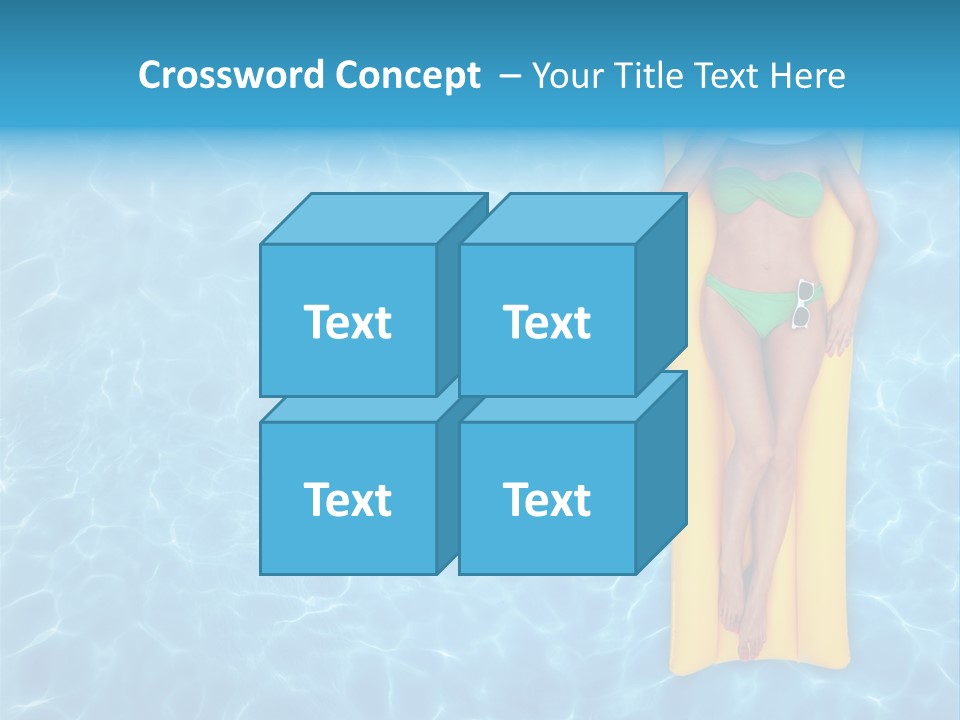 Crossword Concept – Your Title Text Here

Text

Text

Text

Text